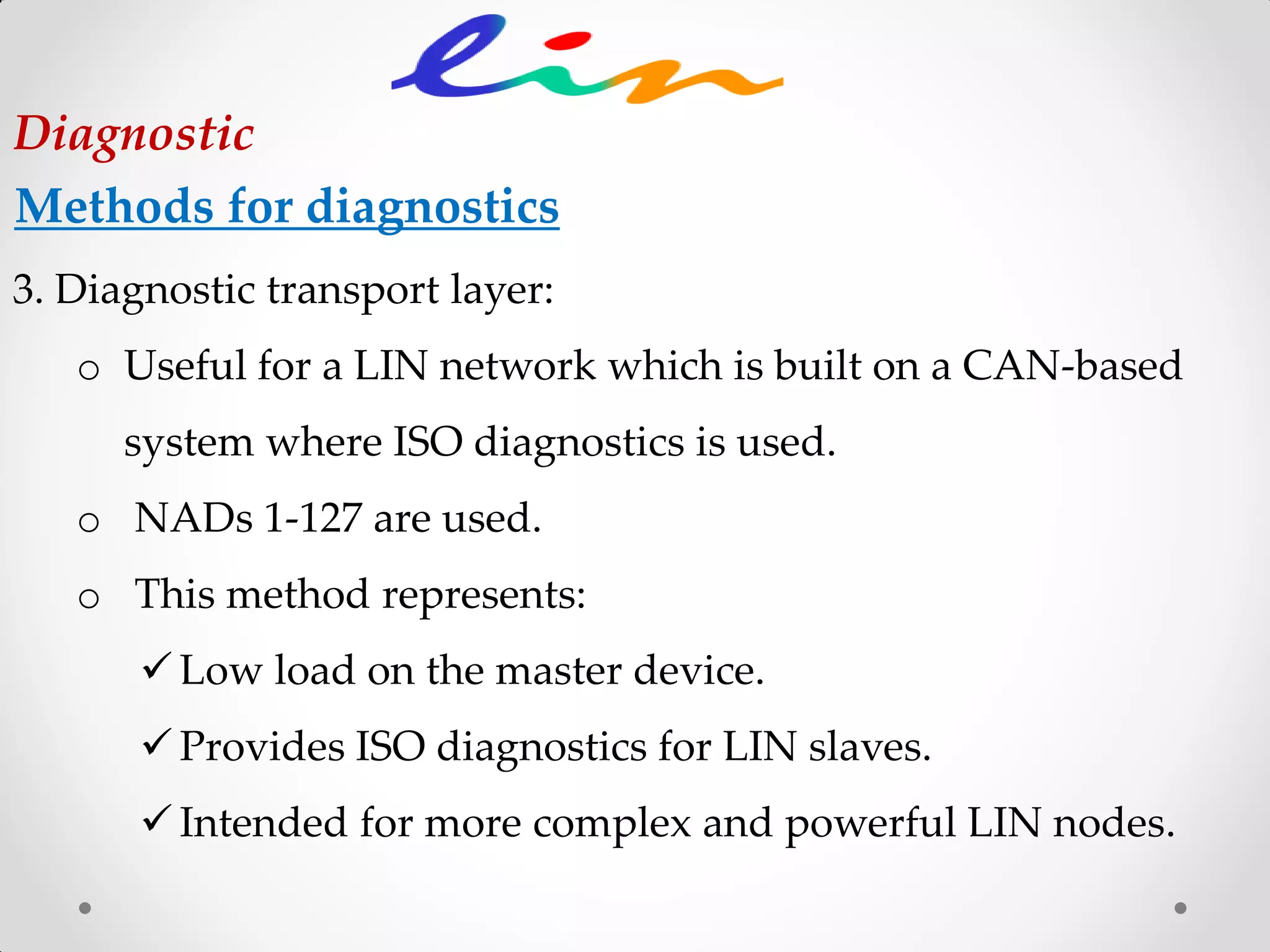 lin

Diagnostic

Methods for diagnostics

3. Diagnostic transport layer:

o Useful for a LIN network which is built on a CAN-based system where ISO diagnostics is used.

o NADs 1-127 are used.

o This method represents:

✓ Low load on the master device.

✓ Provides ISO diagnostics for LIN slaves.

✓ Intended for more complex and powerful LIN nodes.